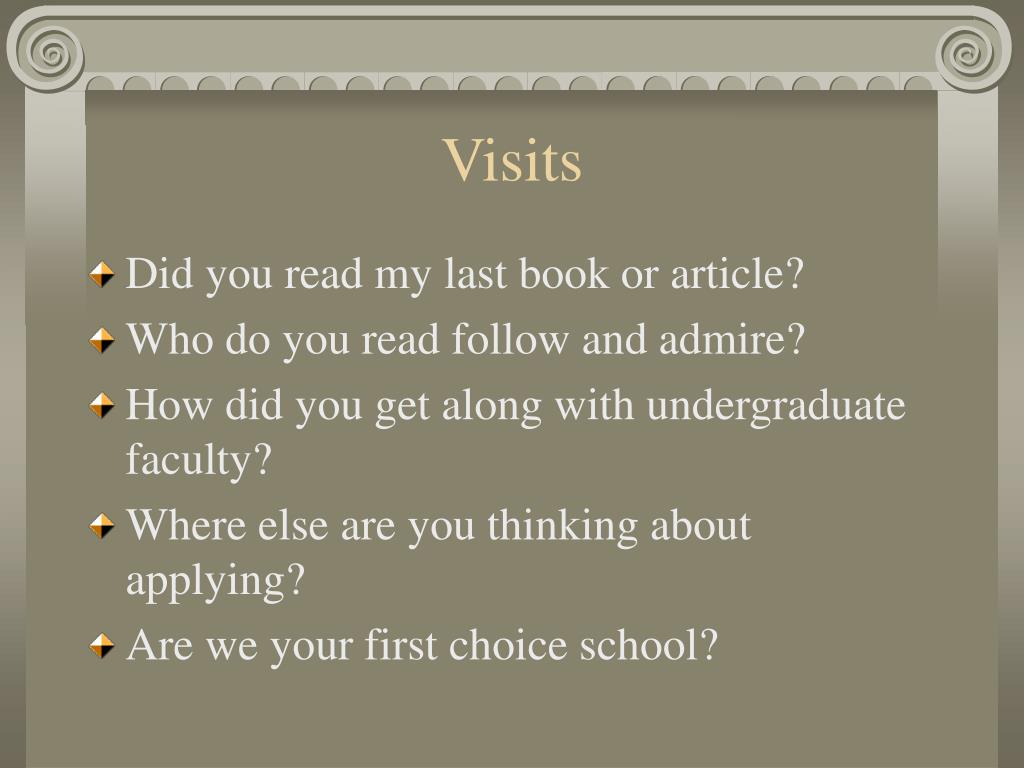 Visits

Did you read my last book or article?

Who do you read follow and admire?

How did you get along with undergraduate faculty?

Where else are you thinking about applying?

Are we your first choice school?